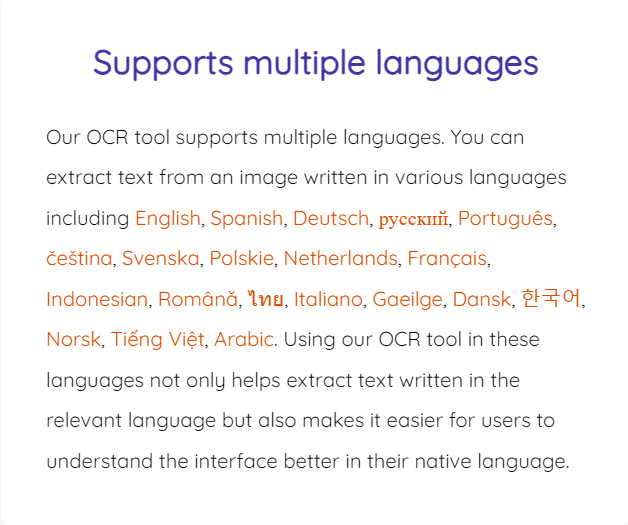 Supports multiple languages

Our OCR tool supports multiple languages. You can extract text from an image written in various languages including English, Spanish, Deutsch, русский, Português, čeština, Svenska, Polskie, Netherlands, Français, Indonesian, Română, ไทย, Italiano, Gaeilge, Dansk, 한국어, Norsk, Tiếng Việt, Arabic. Using our OCR tool in these languages not only helps extract text written in the relevant language but also makes it easier for users to understand the interface better in their native language.